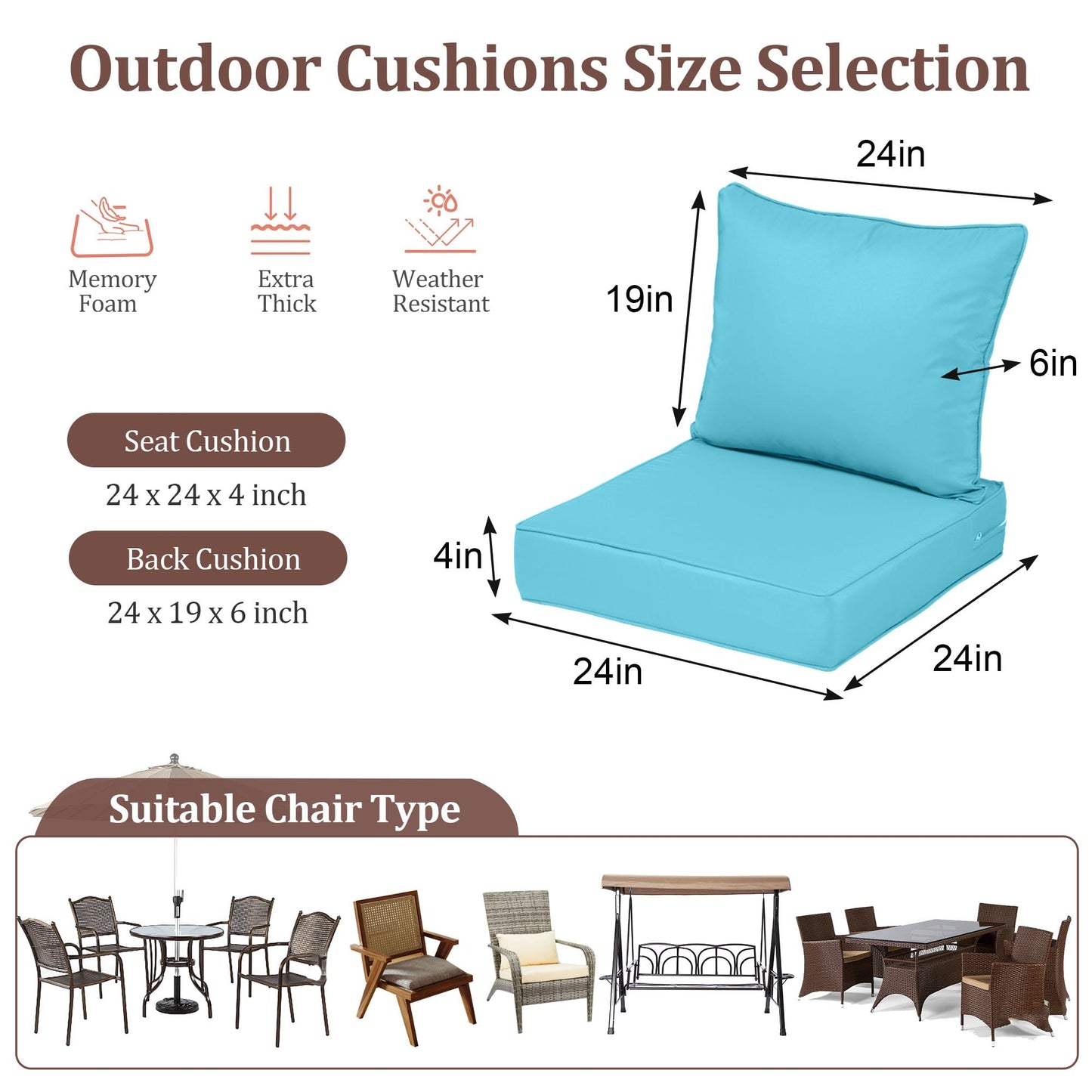 Outdoor Cushions Size Selection

Memory Foam

Extra Thick

Weather Resistant

Seat Cushion

24 x 24 x 4 inch

Back Cushion

24 x 19 x 6 inch

24in

19in

6in

4in

24in

24in

Suitable Chair Type